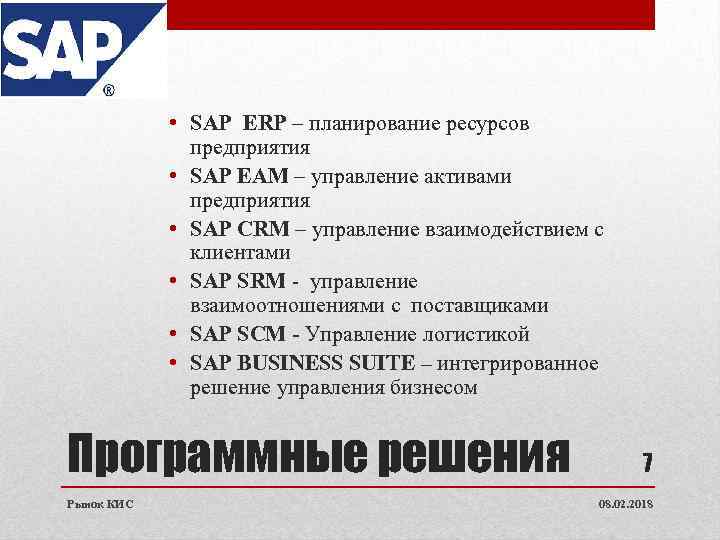 SAP®

• SAP ERP – планирование ресурсов предприятия
• SAP EAM – управление активами предприятия
• SAP CRM – управление взаимодействием с клиентами
• SAP SRM - управление взаимоотношениями с поставщиками
• SAP SCM - Управление логистикой
• SAP BUSINESS SUITE – интегрированное решение управления бизнесом

Программные решения

7

Рынок КИС

08.02.2018